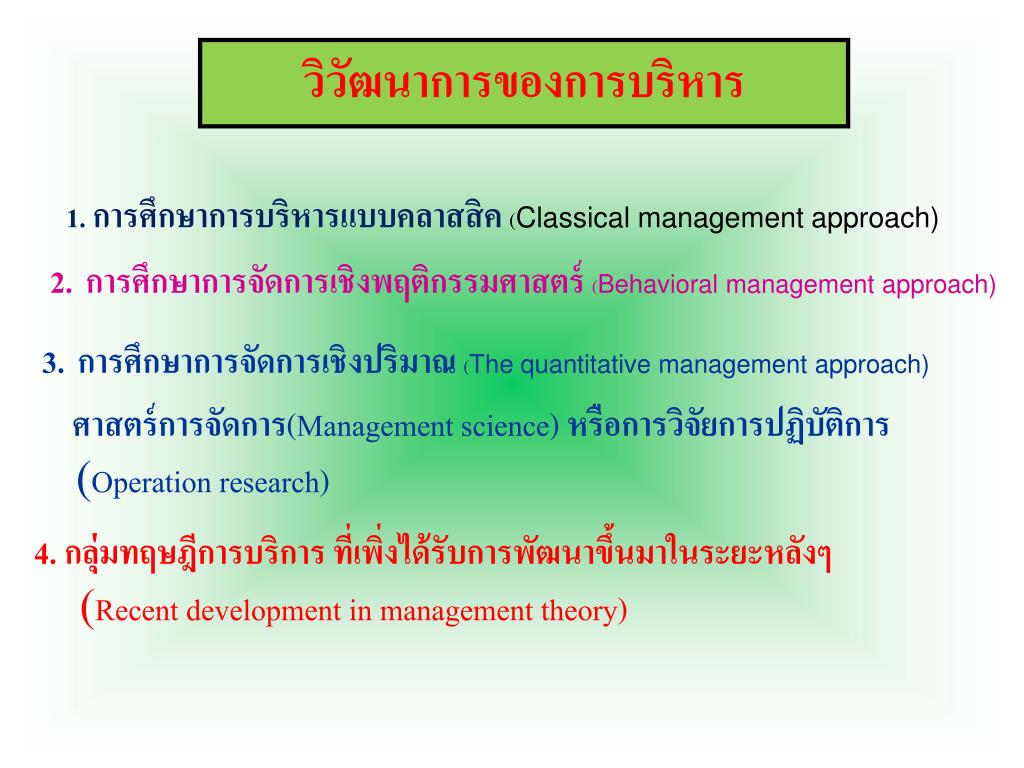 วิวัฒนาการของการบริหาร

1. การศึกษาการบริหารแบบคลาสสิค (Classical management approach)

2. การศึกษาการจัดการเชิงพฤติกรรมศาสตร์ (Behavioral management approach)

3. การศึกษาการจัดการเชิงปริมาณ (The quantitative management approach) ศาสตร์การจัดการ(Management science) หรือการวิจัยการปฏิบัติการ (Operation research)

4. กลุ่มทฤษฎีการบริการ ที่เพิ่งได้รับการพัฒนาขึ้นมาในระยะหลังๆ (Recent development in management theory)